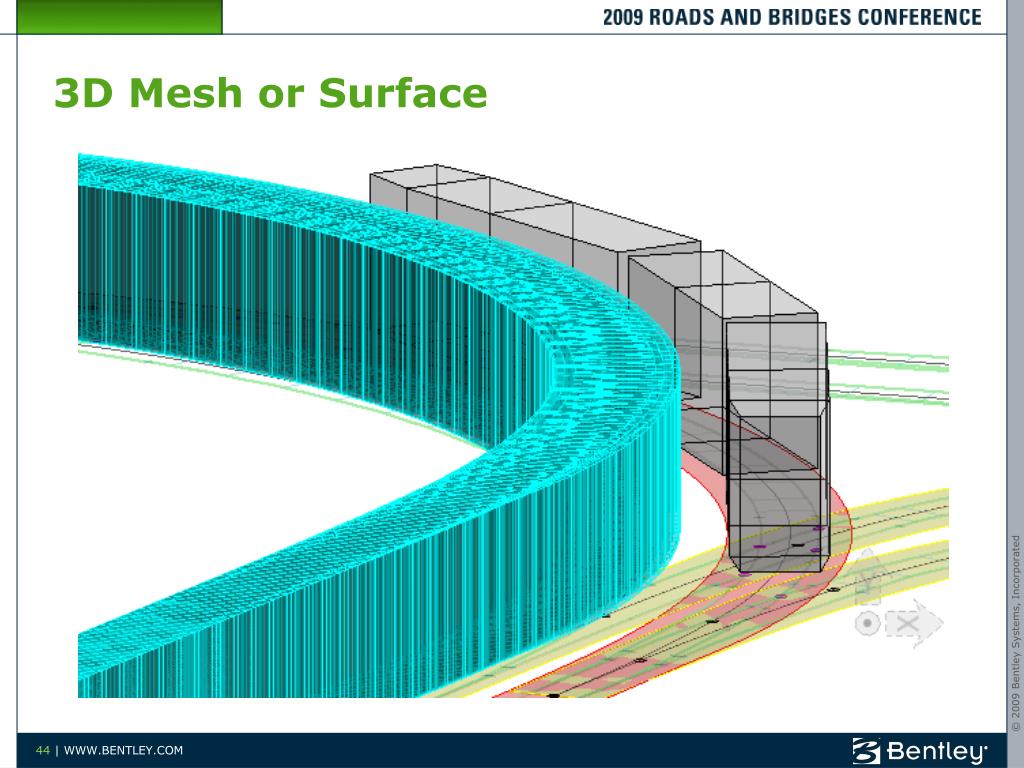 2009 ROADS AND BRIDGES CONFERENCE

3D Mesh or Surface

© 2009 Bentley Systems, Incorporated

44 | WWW.BENTLEY.COM

Bentley